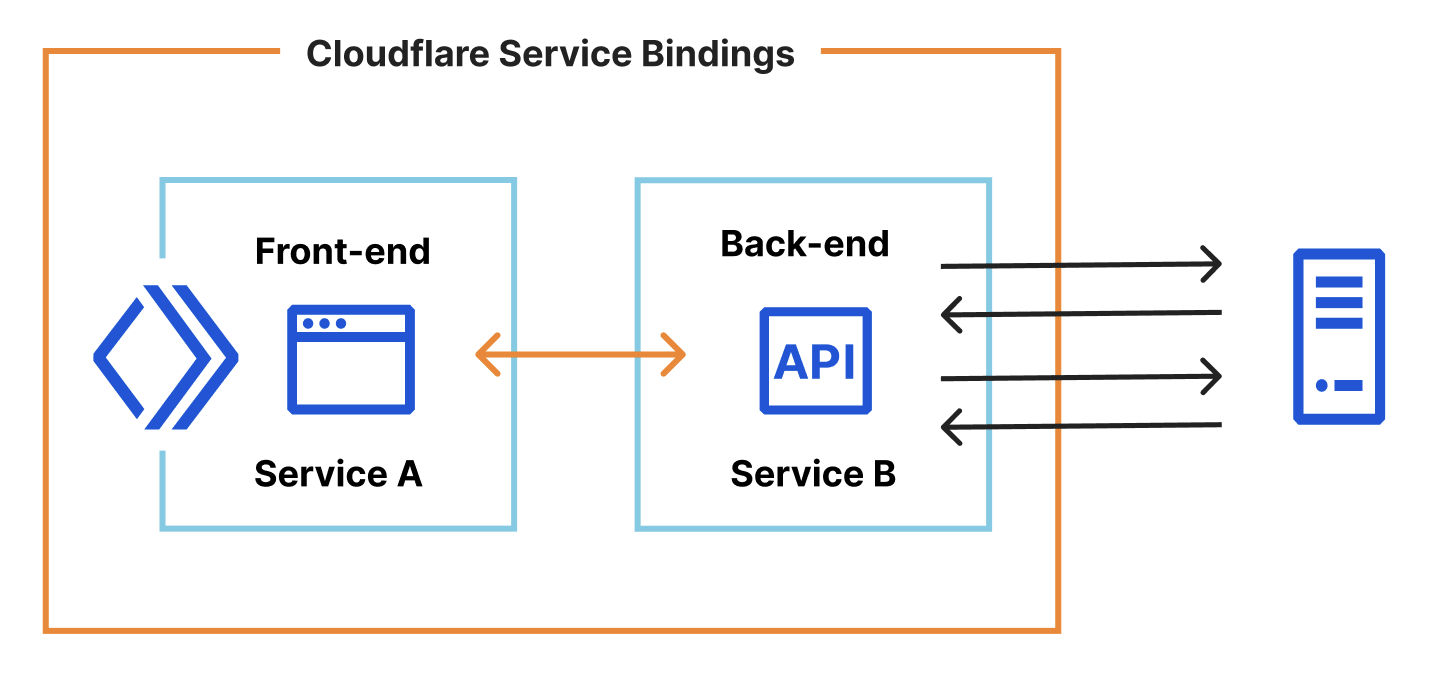 Cloudflare Service Bindings

Front-end

Service A

Back-end

API

Service B